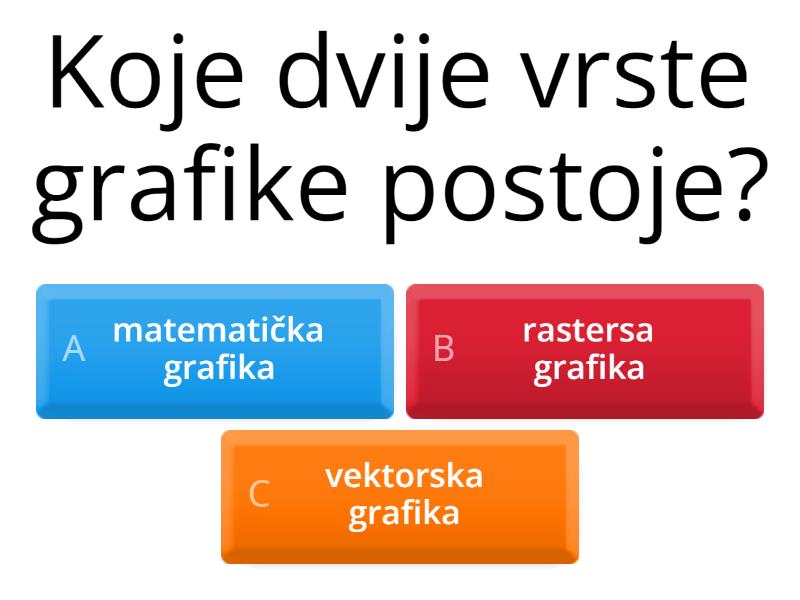 Koje dvije vrste grafike postoje?

A matematička grafika

B rastersa grafika

C vektorska grafika